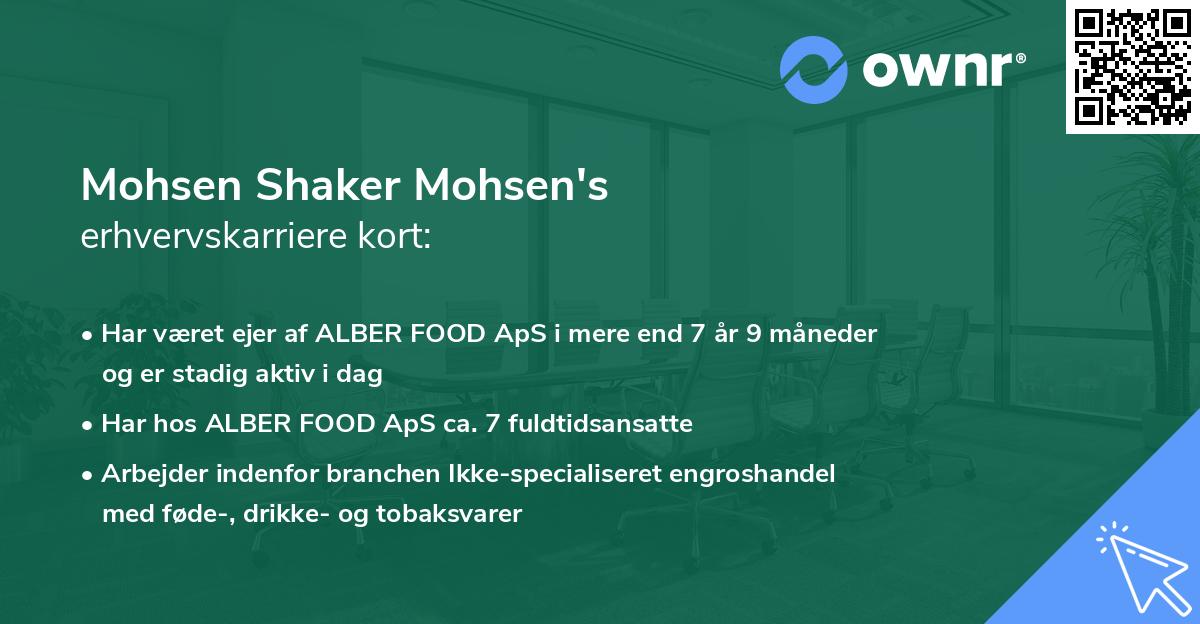 ownr®

Mohsen Shaker Mohsen's
erhvervskarriere kort:

• Har været ejer af ALBER FOOD ApS i mere end 7 år 9 måneder og er stadig aktiv i dag

• Har hos ALBER FOOD ApS ca. 7 fuldtidsansatte

• Arbejder indenfor branchen Ikke-specialiseret engroshandel med føde-, drikke- og tobaksvarer